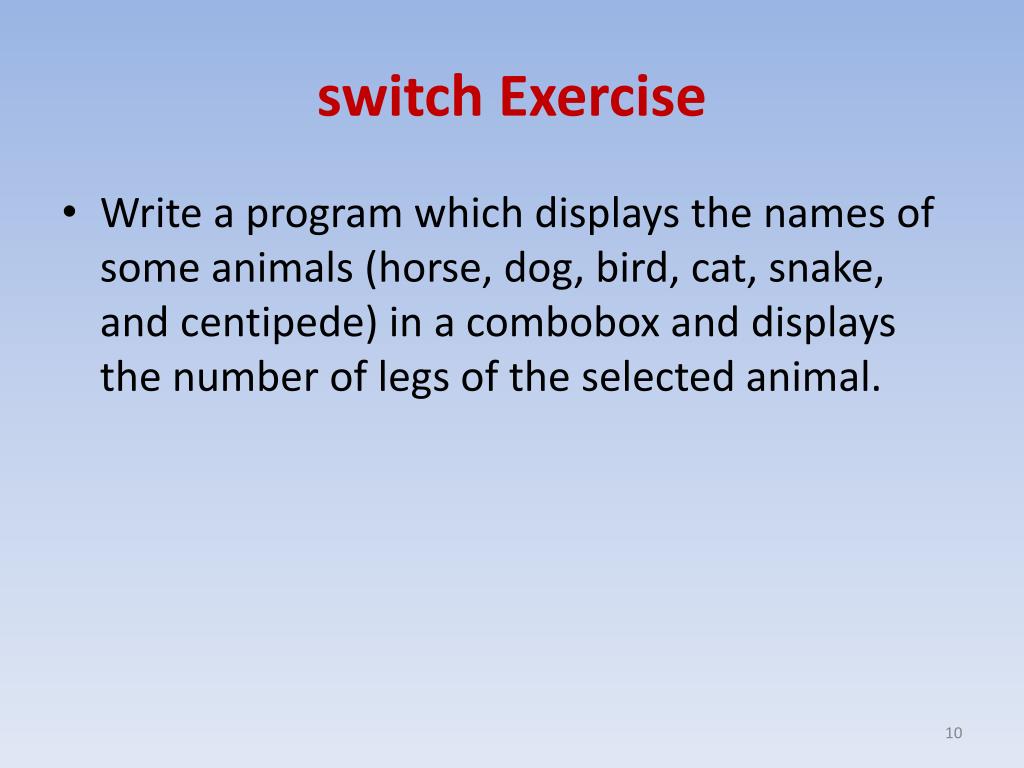 switch Exercise

• Write a program which displays the names of some animals (horse, dog, bird, cat, snake, and centipede) in a combobox and displays the number of legs of the selected animal.

10